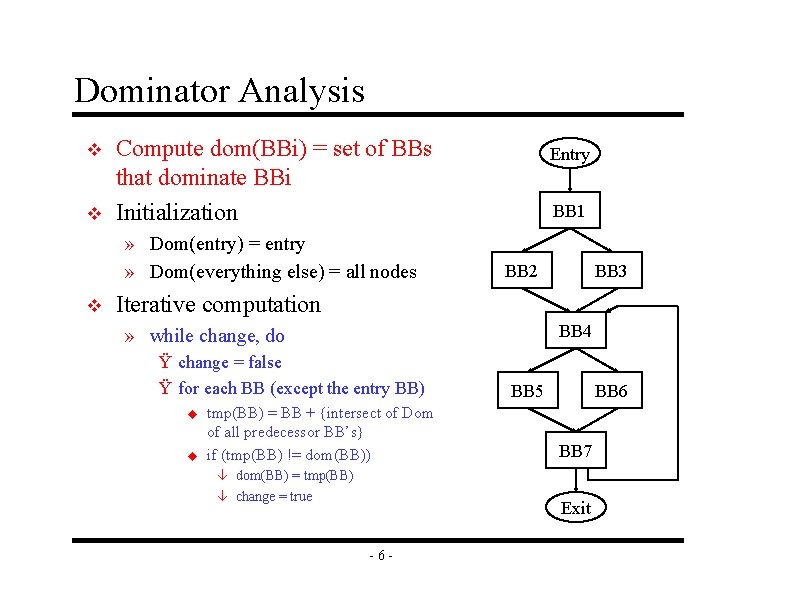 Dominator Analysis

❖ Compute dom(BBi) = set of BBs that dominate BBi

❖ Initialization

» Dom(entry) = entry

» Dom(everything else) = all nodes

❖ Iterative computation

» while change, do

Ÿ change = false

Ÿ for each BB (except the entry BB)

◆ tmp(BB) = BB + {intersect of Dom of all predecessor BB's}

◆ if (tmp(BB) != dom(BB))

↓ dom(BB) = tmp(BB)

↓ change = true

Entry
BB1
BB2
BB3
BB4
BB5
BB6
BB7
Exit

- 6 -